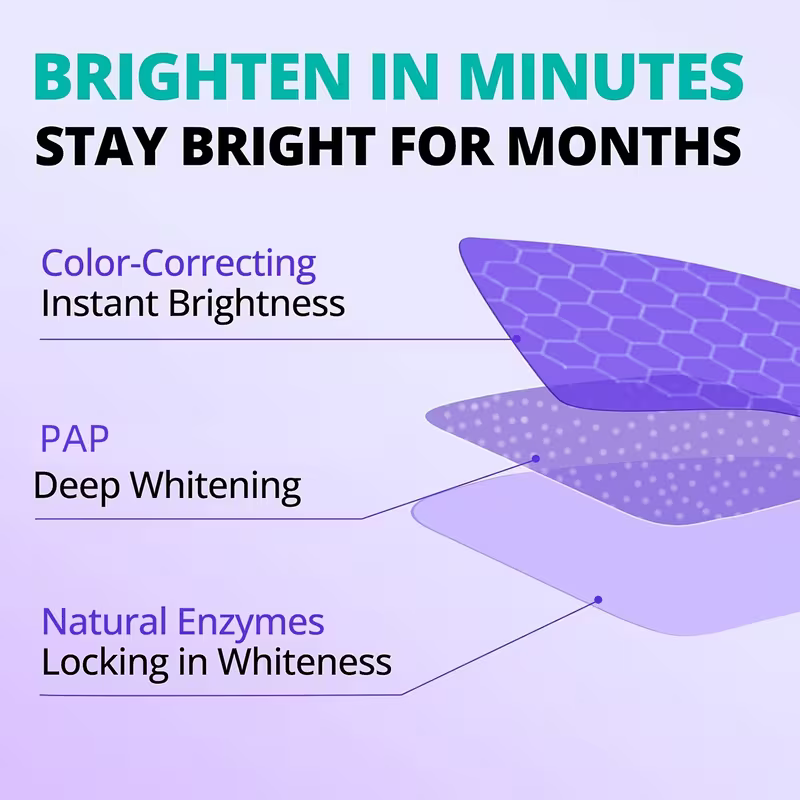 BRIGHTEN IN MINUTES
STAY BRIGHT FOR MONTHS

Color-Correcting
Instant Brightness

PAP
Deep Whitening

Natural Enzymes
Locking in Whiteness